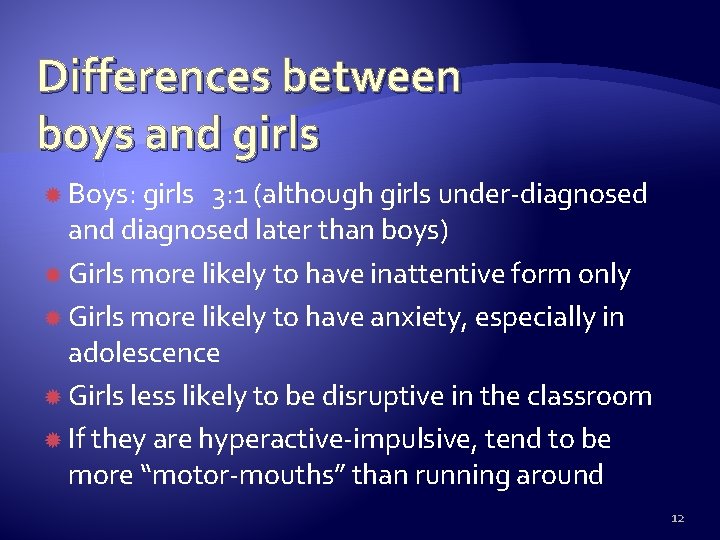 Differences between boys and girls

Boys: girls 3:1 (although girls under-diagnosed and diagnosed later than boys)

Girls more likely to have inattentive form only

Girls more likely to have anxiety, especially in adolescence

Girls less likely to be disruptive in the classroom

If they are hyperactive-impulsive, tend to be more “motor-mouths” than running around

12